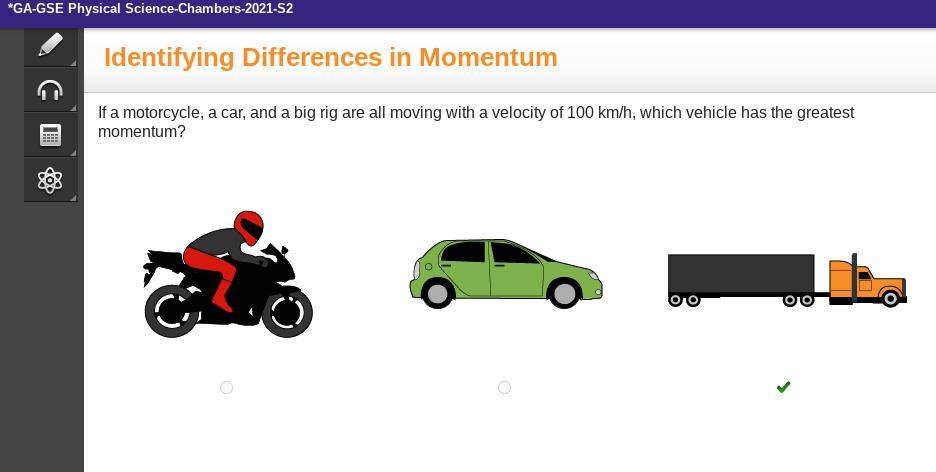 *GA-GSE Physical Science-Chambers-2021-S2

Identifying Differences in Momentum

If a motorcycle, a car, and a big rig are all moving with a velocity of 100 km/h, which vehicle has the greatest momentum?